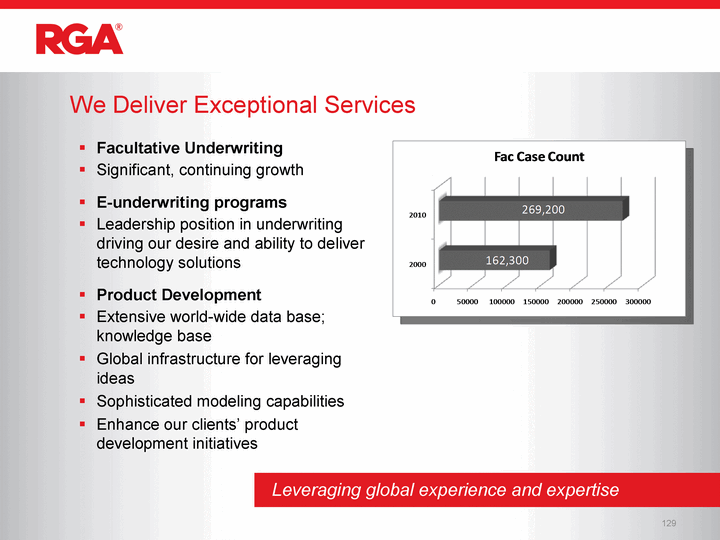 RGA®

We Deliver Exceptional Services

▪ Facultative Underwriting
▪ Significant, continuing growth

▪ E-underwriting programs
▪ Leadership position in underwriting driving our desire and ability to deliver technology solutions

▪ Product Development
▪ Extensive world-wide data base; knowledge base
▪ Global infrastructure for leveraging ideas
▪ Sophisticated modeling capabilities
▪ Enhance our clients' product development initiatives

Fac Case Count

2010
269,200
2000
162,300
0 50000 100000 150000 200000 250000 300000

Leveraging global experience and expertise

129